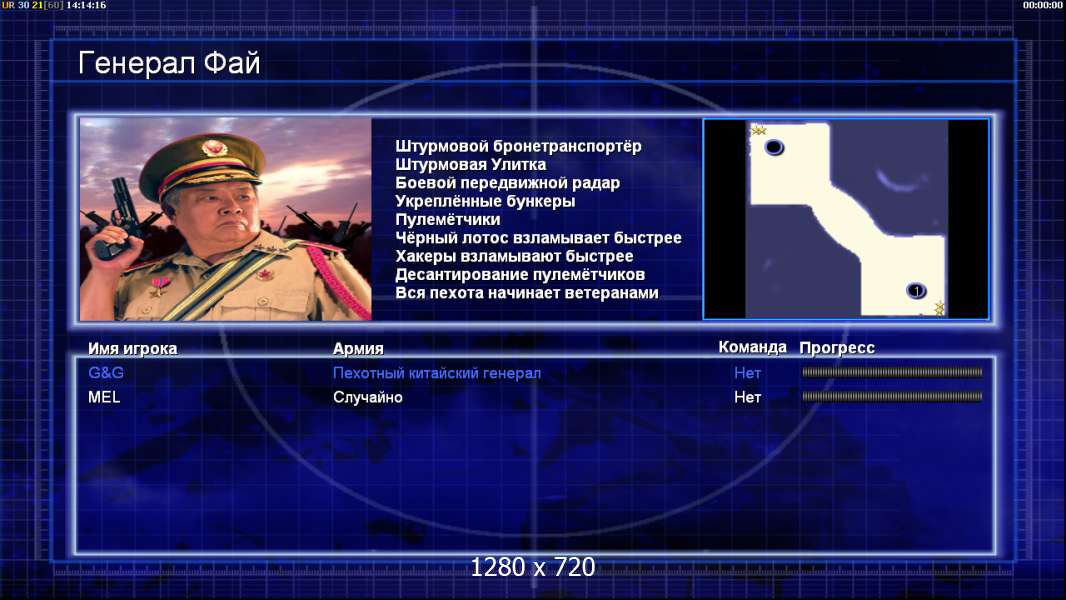 UR 30 21[60] 14:14:16

00:00:00

Генерал Фай

Штурмовой бронетранспортёр
Штурмовая Улитка
Боевой передвижной радар
Укреплённые бункеры
Пулемётчики
Чёрный лотос взламывает быстрее
Хакеры взламывают быстрее
Десантирование пулемётчиков
Вся пехота начинает ветеранами

1

| Имя игрока | Армия | Команда | Прогресс |
|---|---|---|---|
| G&G | Пехотный китайский генерал | Нет | |
| MEL | Случайно | Нет | |

1280 x 720